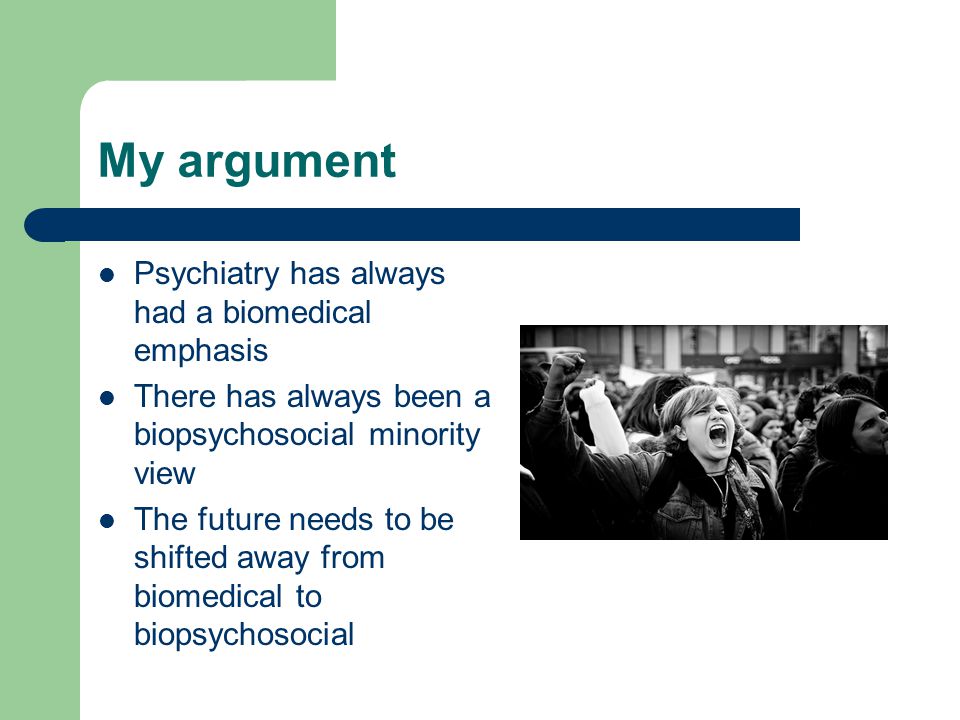 My argument

- Psychiatry has always had a biomedical emphasis
- There has always been a biopsychosocial minority view
- The future needs to be shifted away from biomedical to biopsychosocial